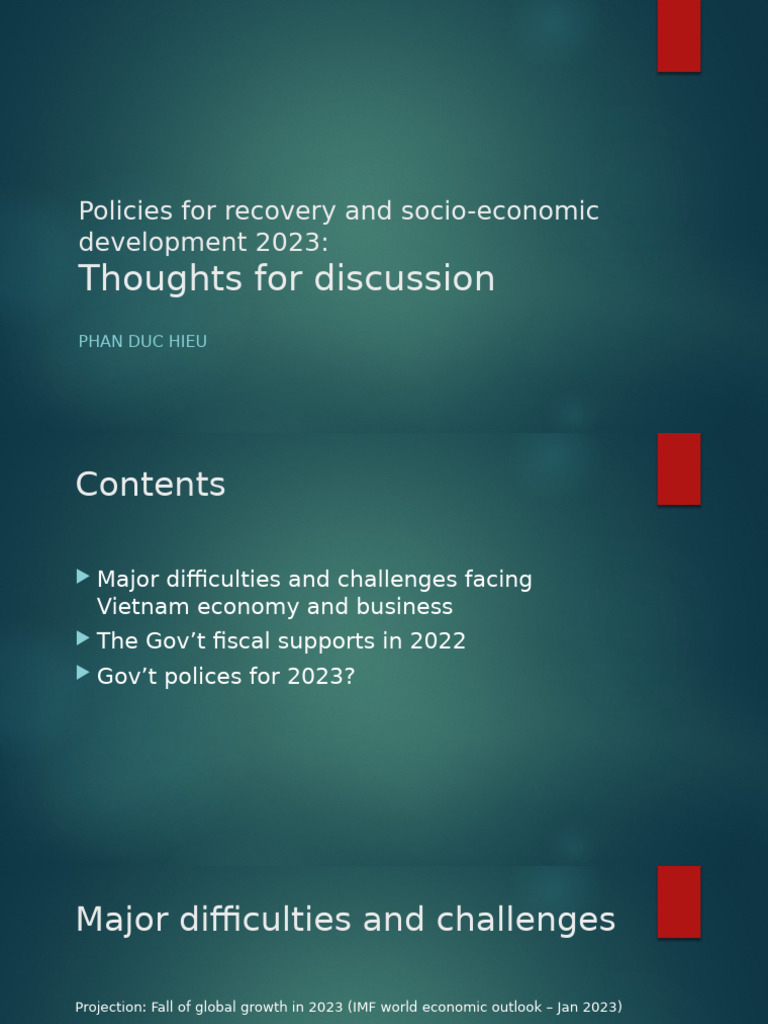 Policies for recovery and socio-economic development 2023:
Thoughts for discussion

PHAN DUC HIEU

Contents

Major difficulties and challenges facing Vietnam economy and business
The Gov't fiscal supports in 2022
Gov't polices for 2023?

Major difficulties and challenges

Projection: Fall of global growth in 2023 (IMF world economic outlook – Jan 2023)